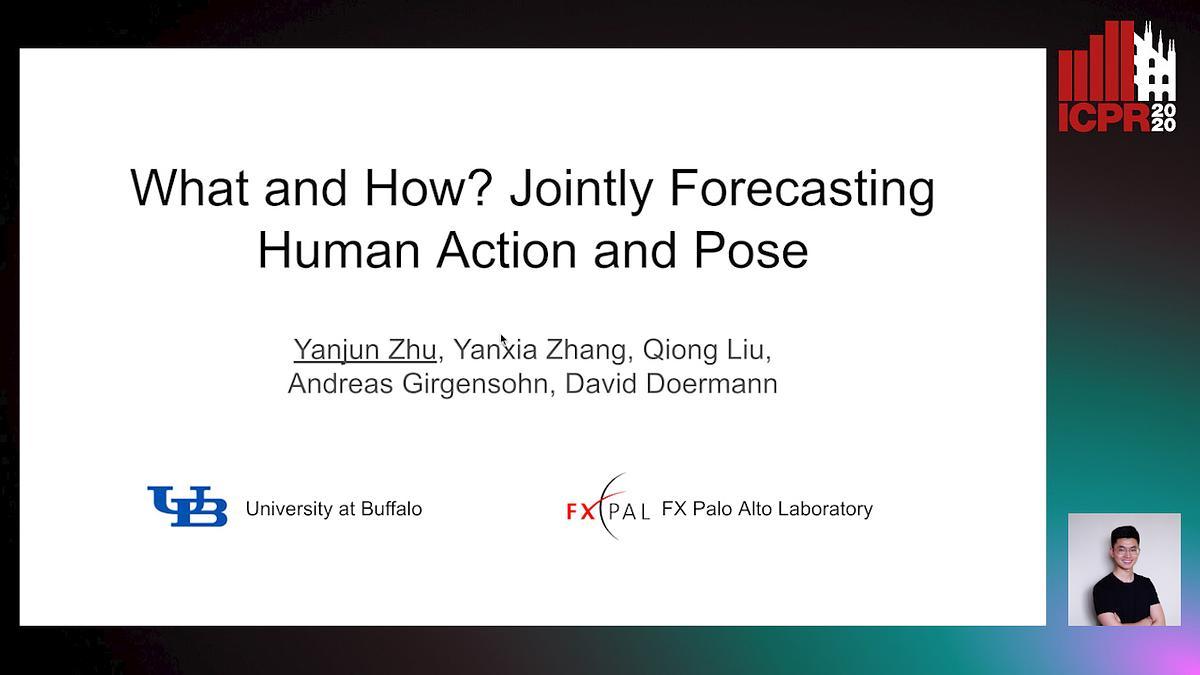 ICPR 2020

What and How? Jointly Forecasting Human Action and Pose

Yanjun Zhu, Yanxia Zhang, Qiong Liu, Andreas Girgensohn, David Doermann

UB University at Buffalo

FX PAL FX Palo Alto Laboratory